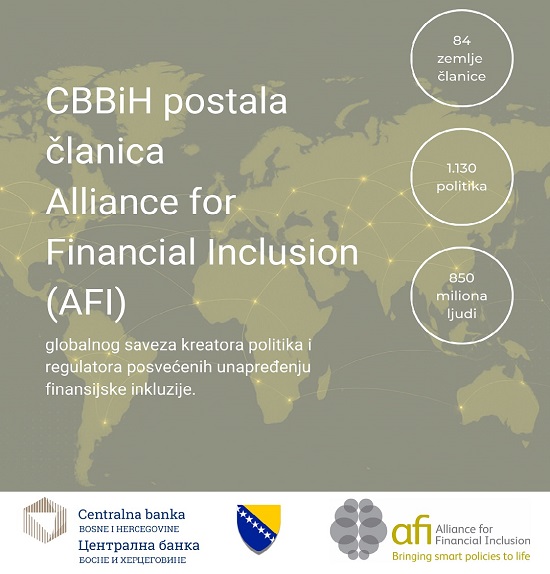 CBBiH postala članica Alliance for Financial Inclusion (AFI)

globalnog saveza kreatora politika i regulatora posvećenih unapređenju finansijske inkluzije.

84 zemlje članice

1.130 politika

850 miliona ljudi

Centralna banka
BOSNE I HERCEGOVINE
Централна банка
БОСНЕ И ХЕРЦЕГОВИНЕ

afi Alliance for Financial Inclusion
Bringing smart policies to life